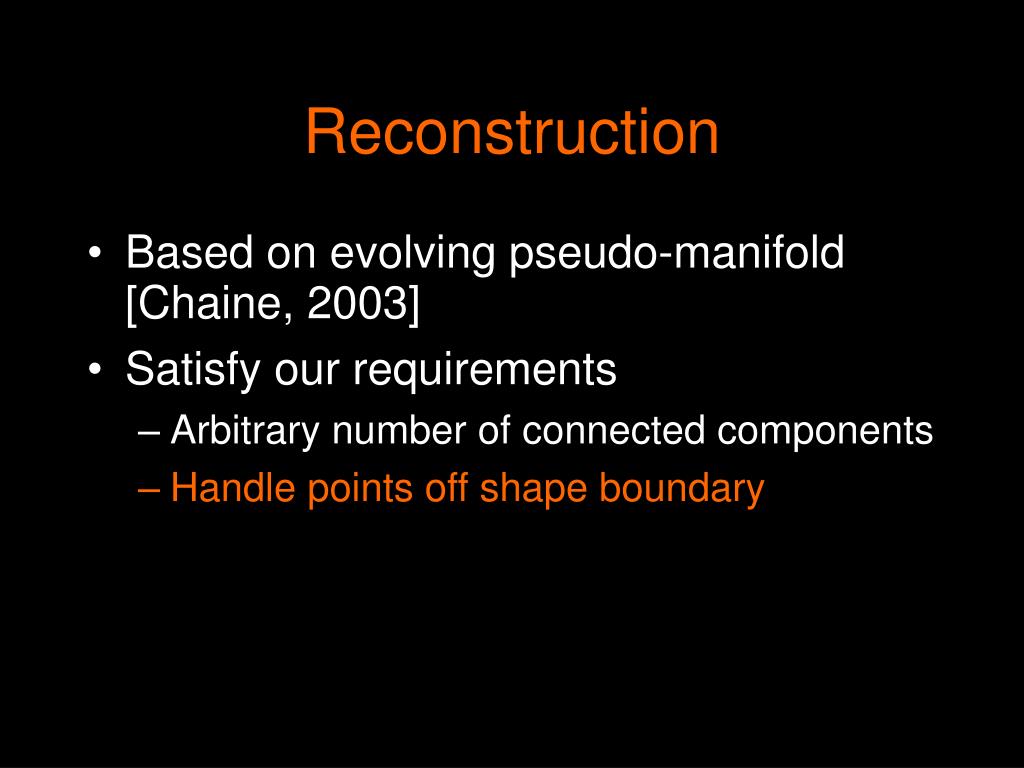 Reconstruction

• Based on evolving pseudo-manifold [Chaine, 2003]
• Satisfy our requirements
– Arbitrary number of connected components
– Handle points off shape boundary